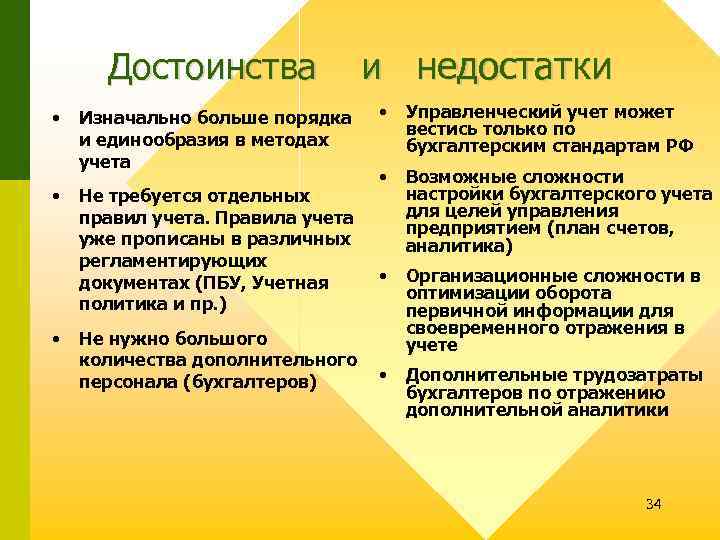 Достоинства и недостатки

• Изначально больше порядка и единообразия в методах учета

• Не требуется отдельных правил учета. Правила учета уже прописаны в различных регламентирующих документах (ПБУ, Учетная политика и пр.)

• Не нужно большого количества дополнительного персонала (бухгалтеров)

• Управленческий учет может вестись только по бухгалтерским стандартам РФ

• Возможные сложности настройки бухгалтерского учета для целей управления предприятием (план счетов, аналитика)

• Организационные сложности в оптимизации оборота первичной информации для своевременного отражения в учете

• Дополнительные трудозатраты бухгалтеров по отражению дополнительной аналитики

34